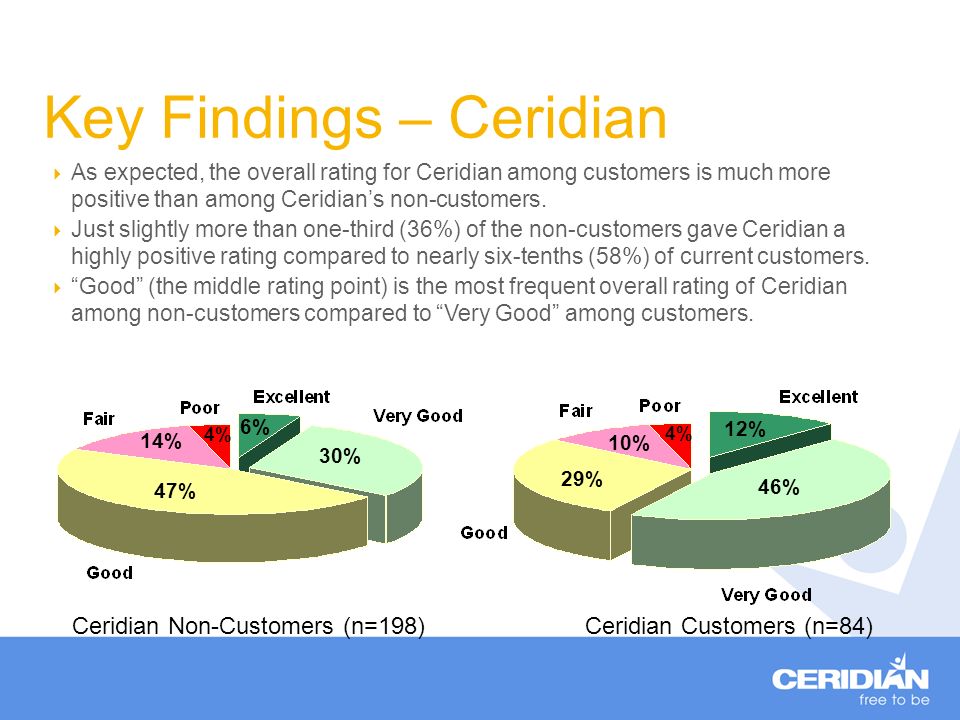 Key Findings – Ceridian

As expected, the overall rating for Ceridian among customers is much more positive than among Ceridian's non-customers.

Just slightly more than one-third (36%) of the non-customers gave Ceridian a highly positive rating compared to nearly six-tenths (58%) of current customers.

"Good" (the middle rating point) is the most frequent overall rating of Ceridian among non-customers compared to "Very Good" among customers.

Fair
Poor
Excellent
Very Good
14%
4%
6%
30%
47%
Good

Ceridian Non-Customers (n=198)

Fair
Poor
Excellent
10%
4%
12%
29%
46%
Good
Very Good

Ceridian Customers (n=84)

CERIDIAN
free to be